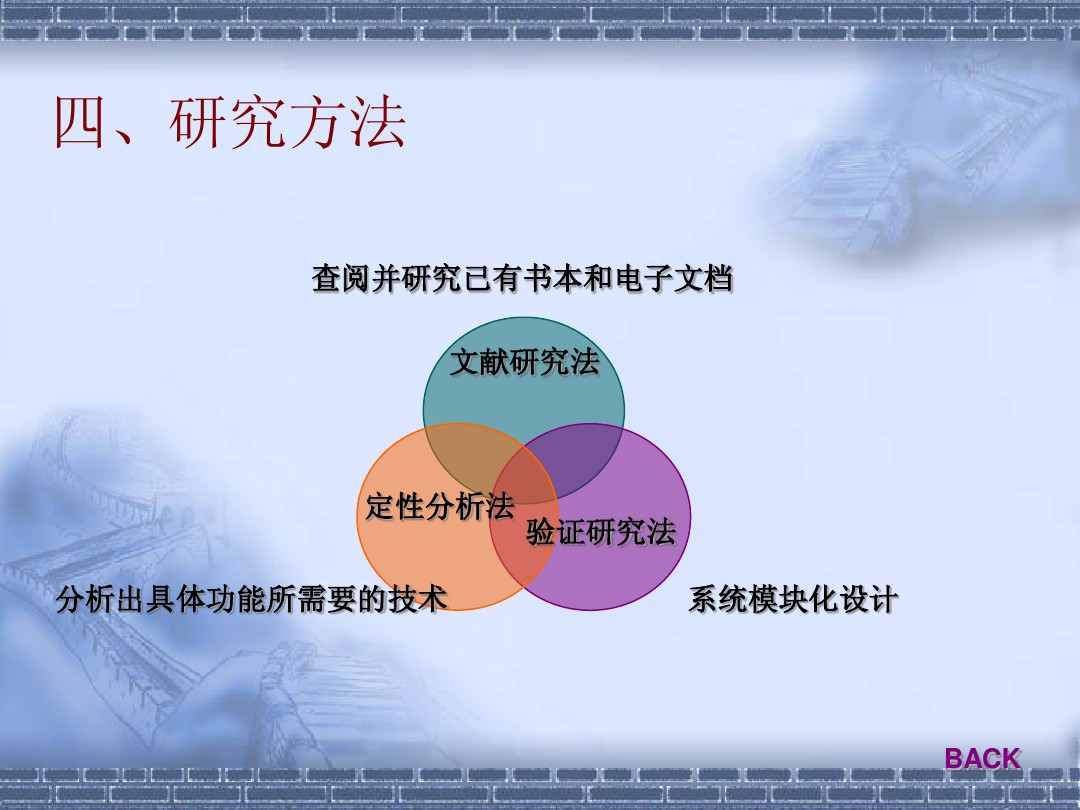 四、研究方法

查阅并研究已有书本和电子文档

文献研究法

定性分析法

验证研究法

分析出具体功能所需要的技术

系统模块化设计

BACK